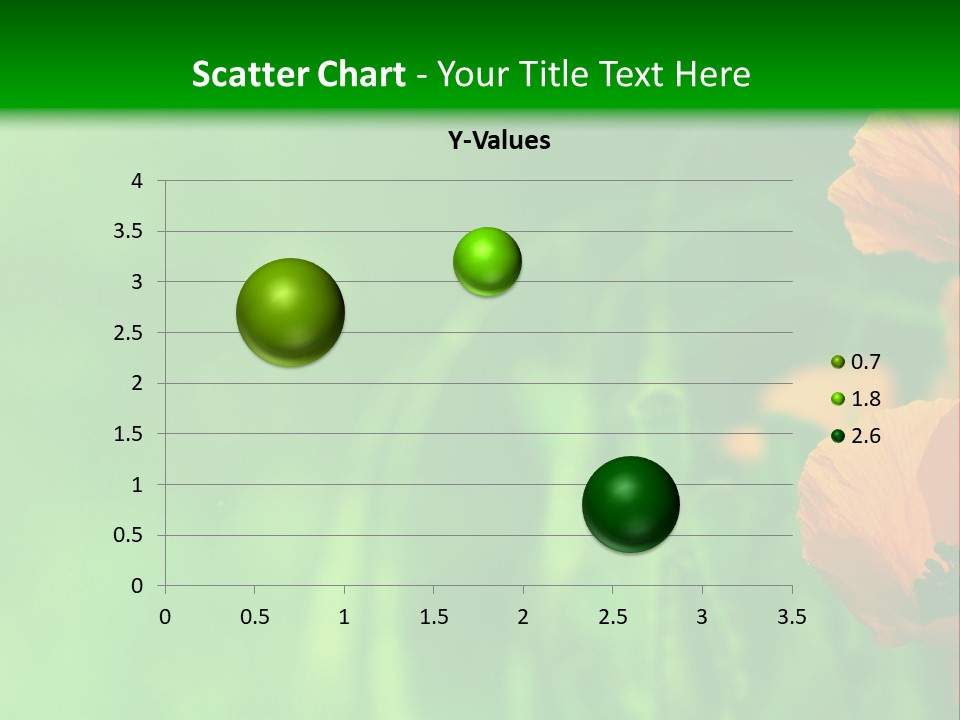 Scatter Chart - Your Title Text Here

Y-Values

4
3.5
3
2.5
2
1.5
1
0.5
0

0 0.5 1 1.5 2 2.5 3 3.5

0.7
1.8
2.6